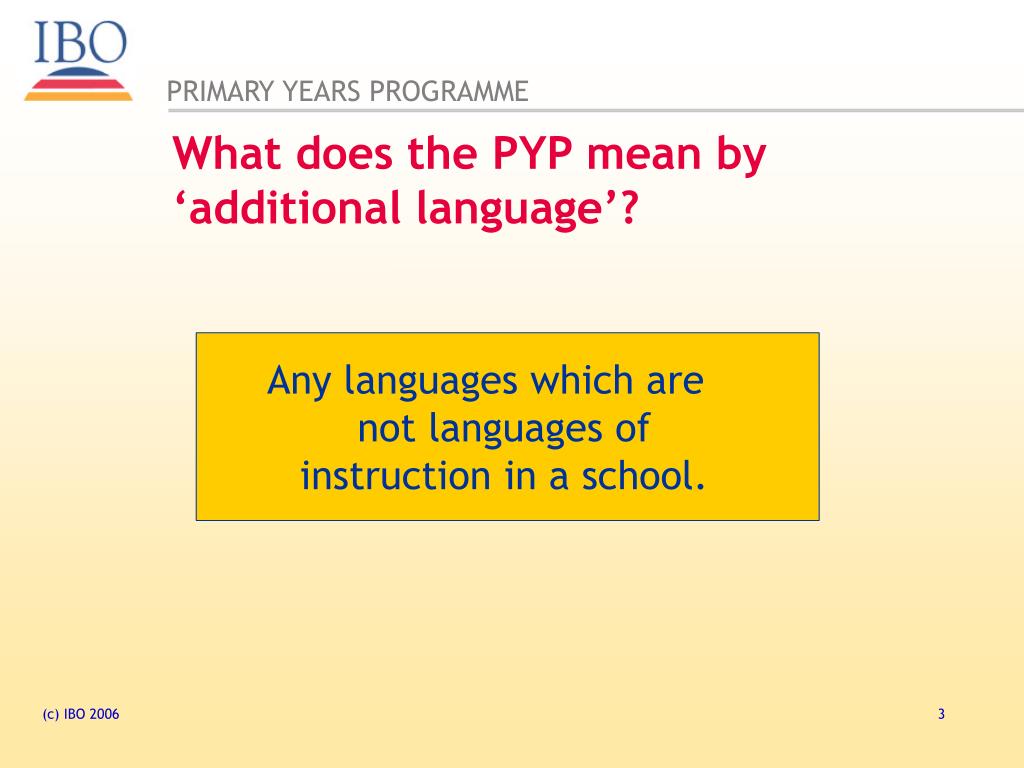 IBO

PRIMARY YEARS PROGRAMME

What does the PYP mean by ‘additional language’?

Any languages which are not languages of instruction in a school.

(c) IBO 2006

3